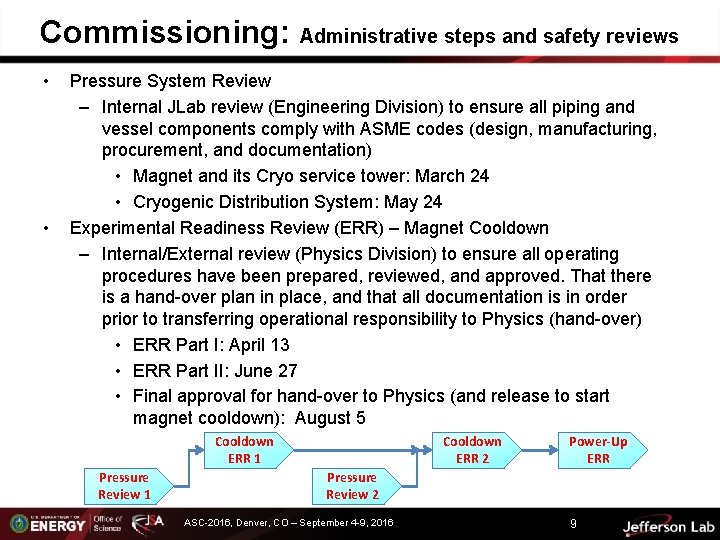 Commissioning: Administrative steps and safety reviews

• Pressure System Review
– Internal JLab review (Engineering Division) to ensure all piping and vessel components comply with ASME codes (design, manufacturing, procurement, and documentation)
• Magnet and its Cryo service tower: March 24
• Cryogenic Distribution System: May 24
• Experimental Readiness Review (ERR) – Magnet Cooldown
– Internal/External review (Physics Division) to ensure all operating procedures have been prepared, reviewed, and approved. That there is a hand-over plan in place, and that all documentation is in order prior to transferring operational responsibility to Physics (hand-over)
• ERR Part I: April 13
• ERR Part II: June 27
• Final approval for hand-over to Physics (and release to start magnet cooldown): August 5

Pressure Review 1
Cooldown ERR 1
Pressure Review 2
Cooldown ERR 2
Power-Up ERR

U.S. DEPARTMENT OF ENERGY Office of Science JSA ASC-2016, Denver, CO – September 4-9, 2016 9 Jefferson Lab